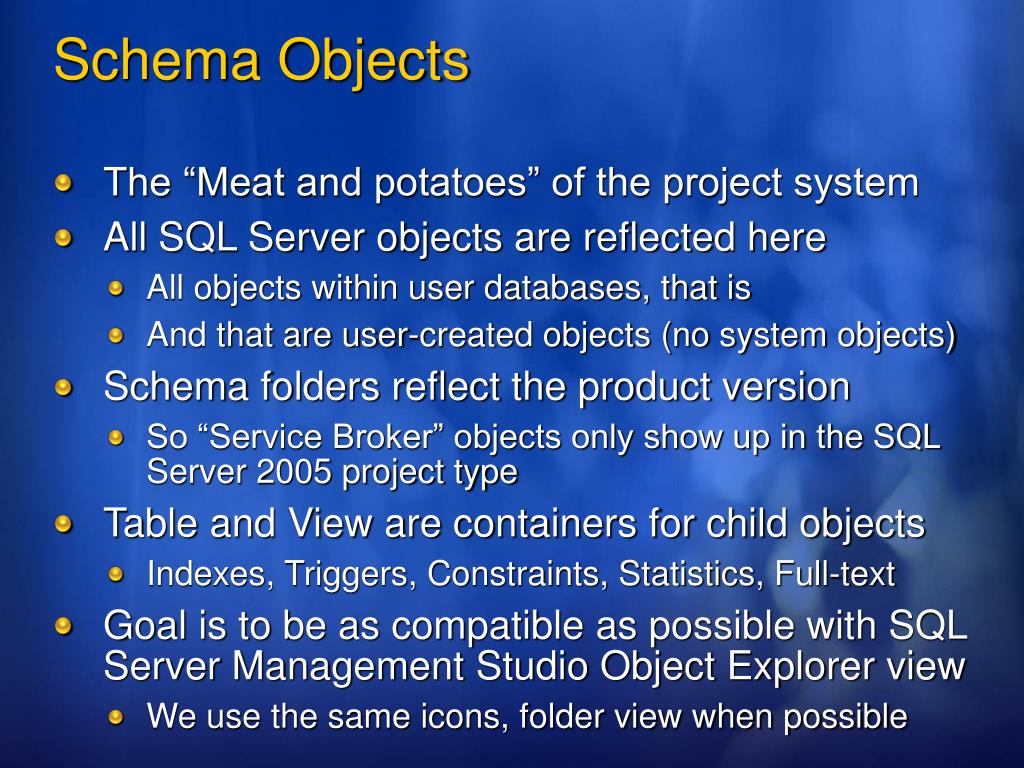 Schema Objects

The “Meat and potatoes” of the project system

All SQL Server objects are reflected here

All objects within user databases, that is

And that are user-created objects (no system objects)

Schema folders reflect the product version

So “Service Broker” objects only show up in the SQL Server 2005 project type

Table and View are containers for child objects

Indexes, Triggers, Constraints, Statistics, Full-text

Goal is to be as compatible as possible with SQL Server Management Studio Object Explorer view

We use the same icons, folder view when possible